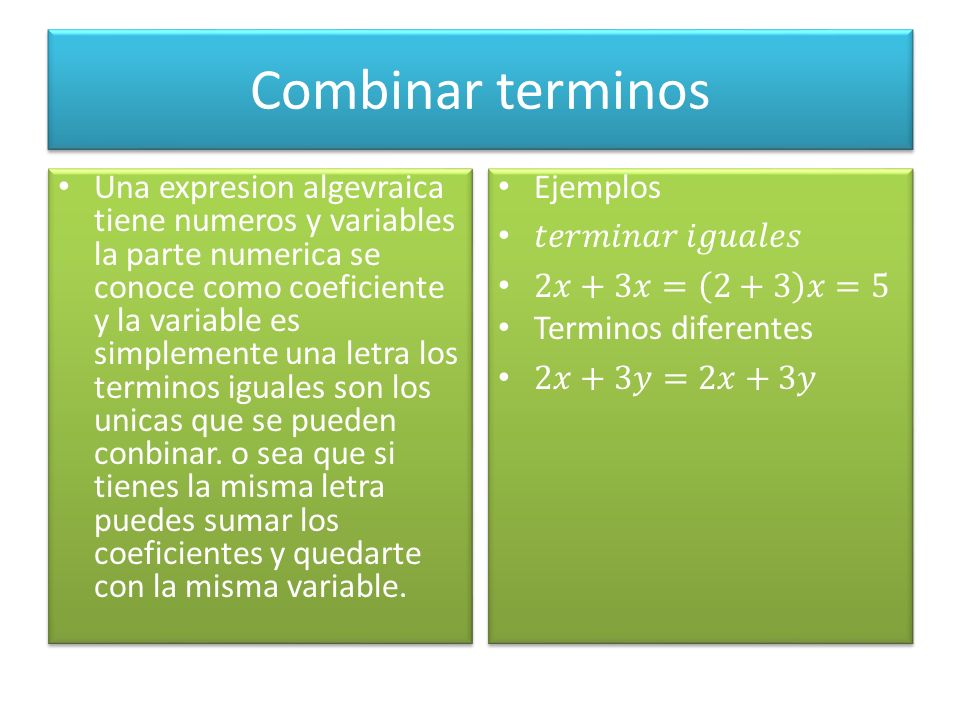 Combinar terminos

• Una expresion algevraica tiene numeros y variables la parte numerica se conoce como coeficiente y la variable es simplemente una letra los terminos iguales son los unicas que se pueden conbinar. o sea que si tienes la misma letra puedes sumar los coeficientes y quedarte con la misma variable.

• Ejemplos
• $terminar\ iguales$
• $2x + 3x = (2 + 3)x = 5$
• Terminos diferentes
• $2x + 3y = 2x + 3y$